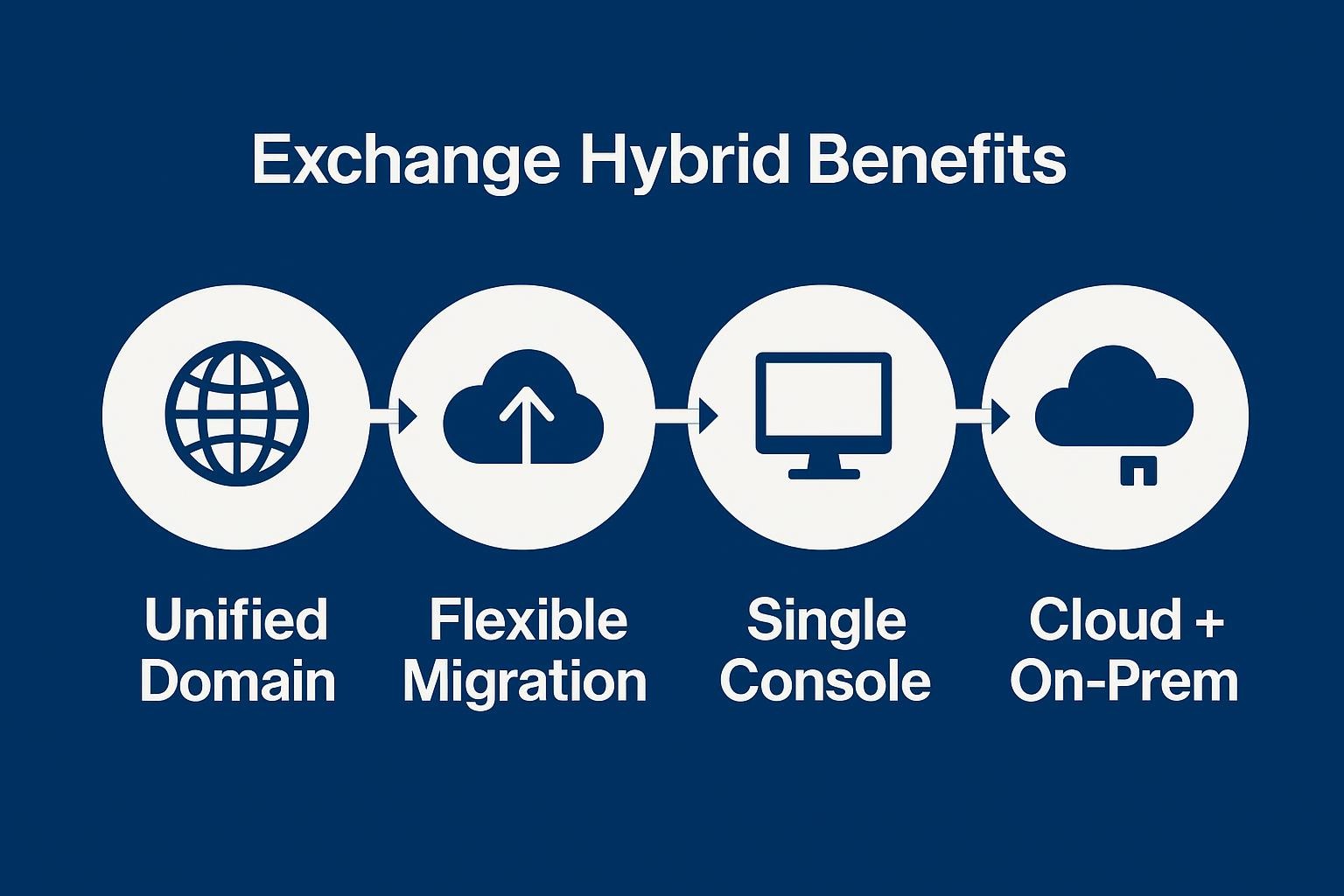 Exchange Hybrid Benefits

Unified Domain

Flexible Migration

Single Console

Cloud + On-Prem